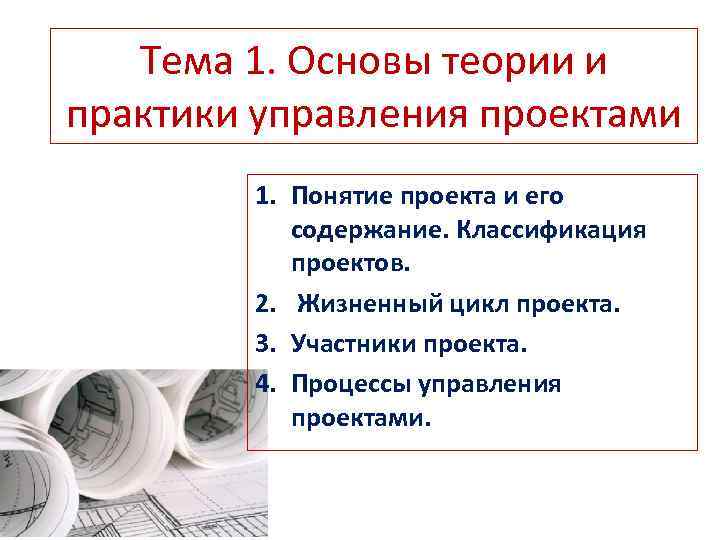 Тема 1. Основы теории и практики управления проектами

1. Понятие проекта и его содержание. Классификация проектов.
2. Жизненный цикл проекта.
3. Участники проекта.
4. Процессы управления проектами.